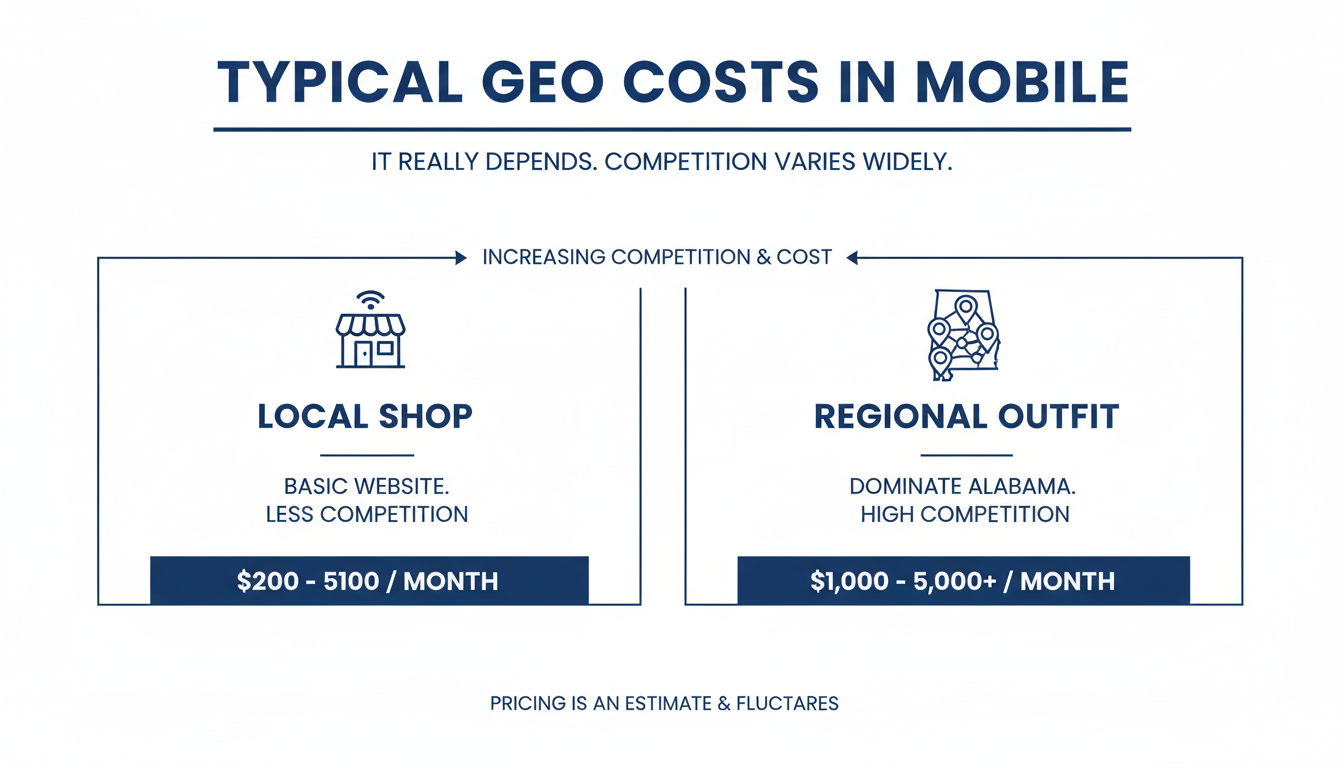 TYPICAL GEO COSTS IN MOBILE

IT REALLY DEPENDS. COMPETITION VARIES WIDELY.

INCREASING COMPETITION & COST

LOCAL SHOP

BASIC WEBSITE.
LESS COMPETITION

$200 - 5100 / MONTH

REGIONAL OUTFIT

DOMINATE ALABAMA.
HIGH COMPETITION

$1,000 - 5,000+ / MONTH

PRICING IS AN ESTIMATE & FLUCTARES